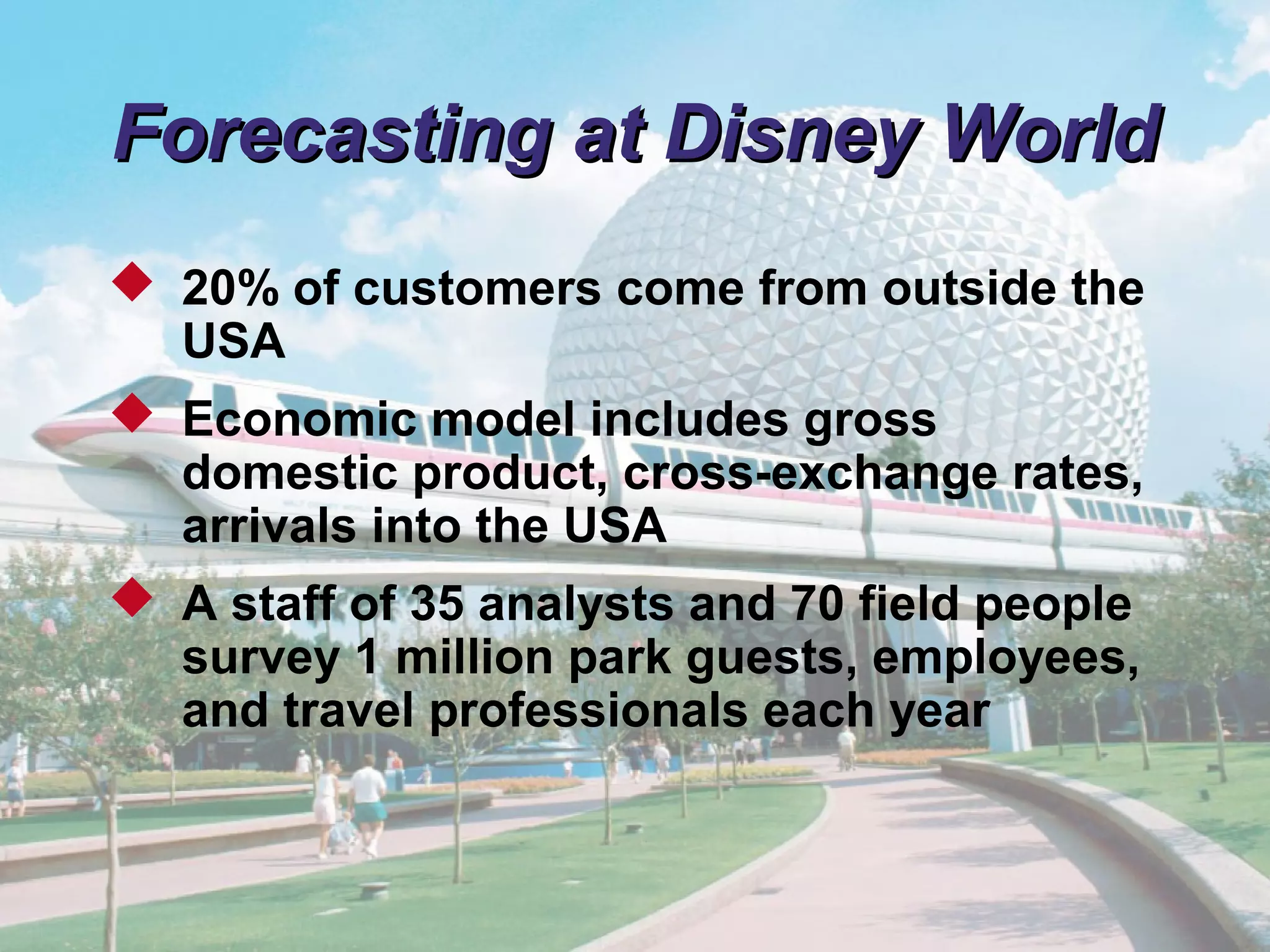 Forecasting at Disney World

◆ 20% of customers come from outside the USA

◆ Economic model includes gross domestic product, cross-exchange rates, arrivals into the USA

◆ A staff of 35 analysts and 70 field people survey 1 million park guests, employees, and travel professionals each year